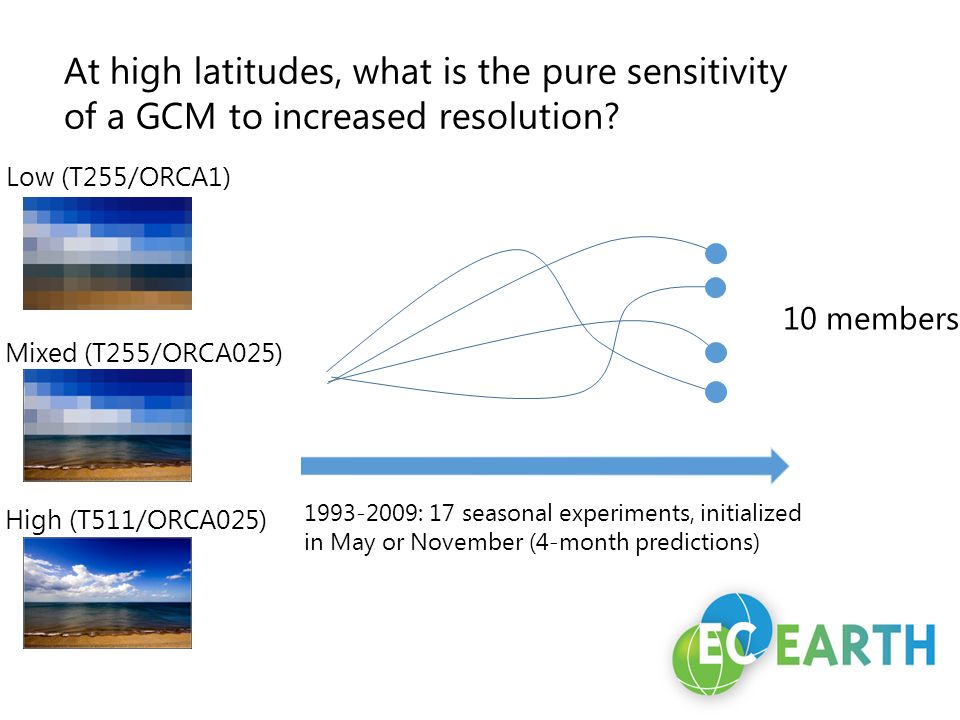 At high latitudes, what is the pure sensitivity of a GCM to increased resolution?

Low (T255/ORCA1)

Mixed (T255/ORCA025)

High (T511/ORCA025)

10 members

1993-2009: 17 seasonal experiments, initialized in May or November (4-month predictions)

EC EARTH